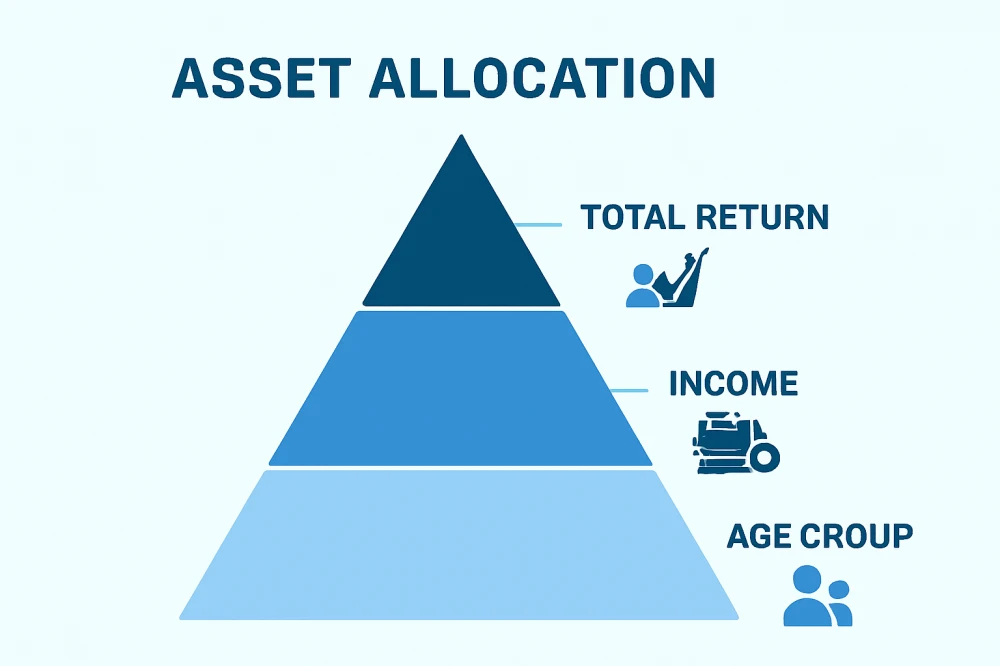 ASSET ALLOCATION

TOTAL RETURN

INCOME

AGE CROUP